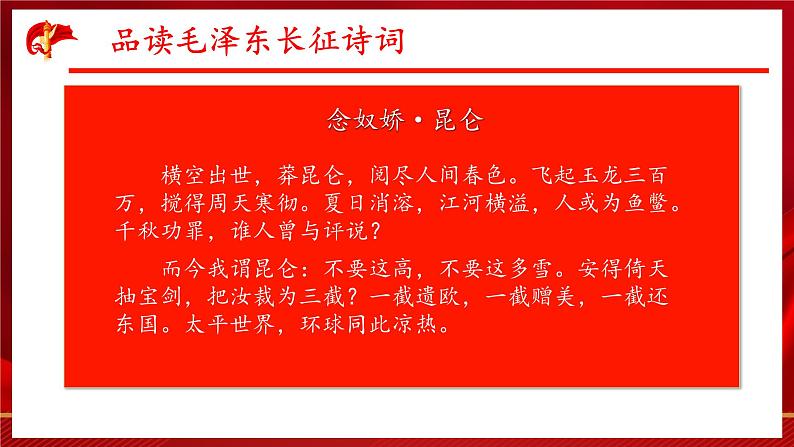 品读毛泽东长征诗词

念奴娇·昆仑

横空出世，莽昆仑，阅尽人间春色。飞起玉龙三百万，搅得周天寒彻。夏日消溶，江河横溢，人或为鱼鳖。千秋功罪，谁人曾与评说？

而今我谓昆仑：不要这高，不要这多雪。安得倚天抽宝剑，把汝裁为三截？一截遗欧，一截赠美，一截还东国。太平世界，环球同此凉热。